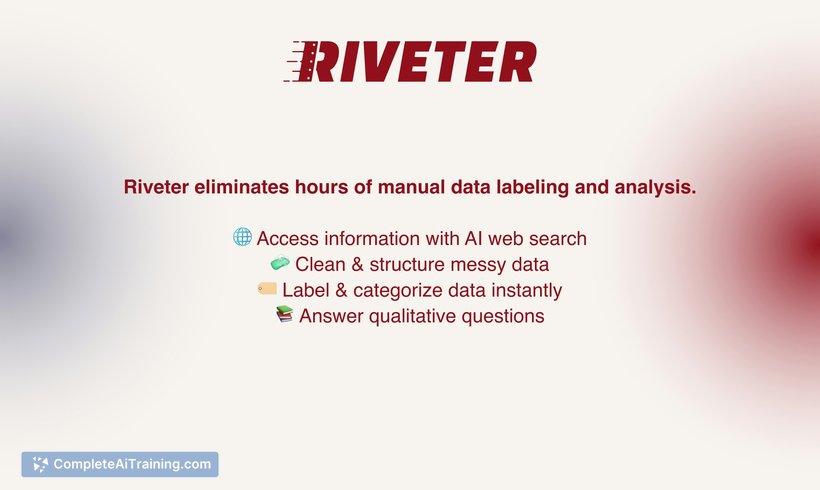 RIVETER

Riveter eliminates hours of manual data labeling and analysis.

🌐 Access information with AI web search
🧼 Clean & structure messy data
🏷️ Label & categorize data instantly
📚 Answer qualitative questions

CompleteAiTraining.com